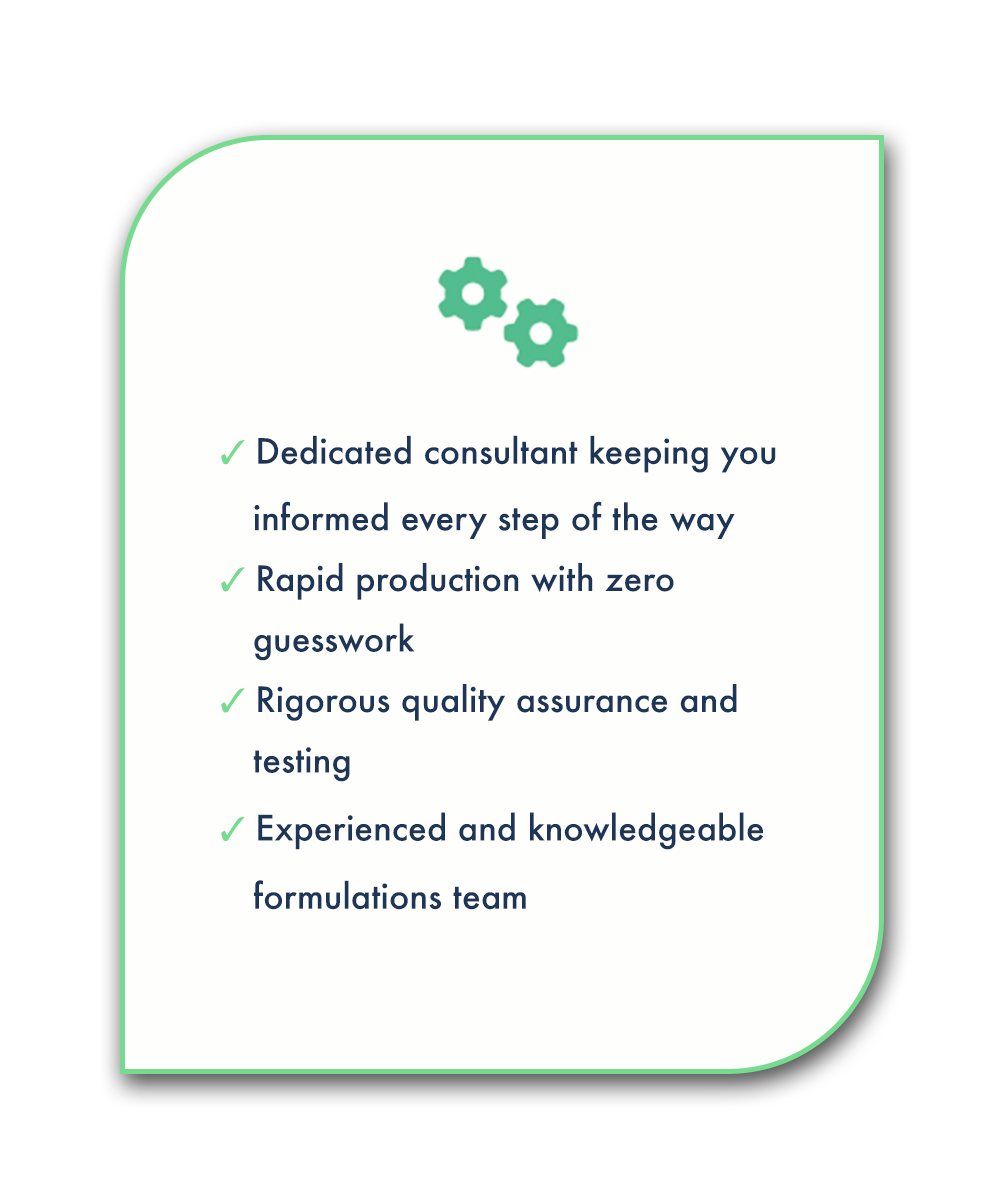 ✓ Dedicated consultant keeping you informed every step of the way

✓ Rapid production with zero guesswork

✓ Rigorous quality assurance and testing

✓ Experienced and knowledgeable formulations team